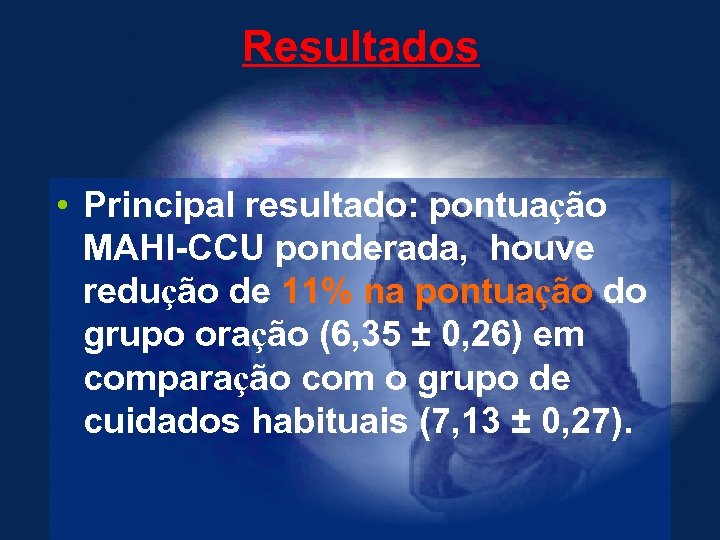 Resultados

• Principal resultado: pontuação MAHI-CCU ponderada, houve redução de 11% na pontuação do grupo oração (6,35 ± 0,26) em comparação com o grupo de cuidados habituais (7,13 ± 0,27).